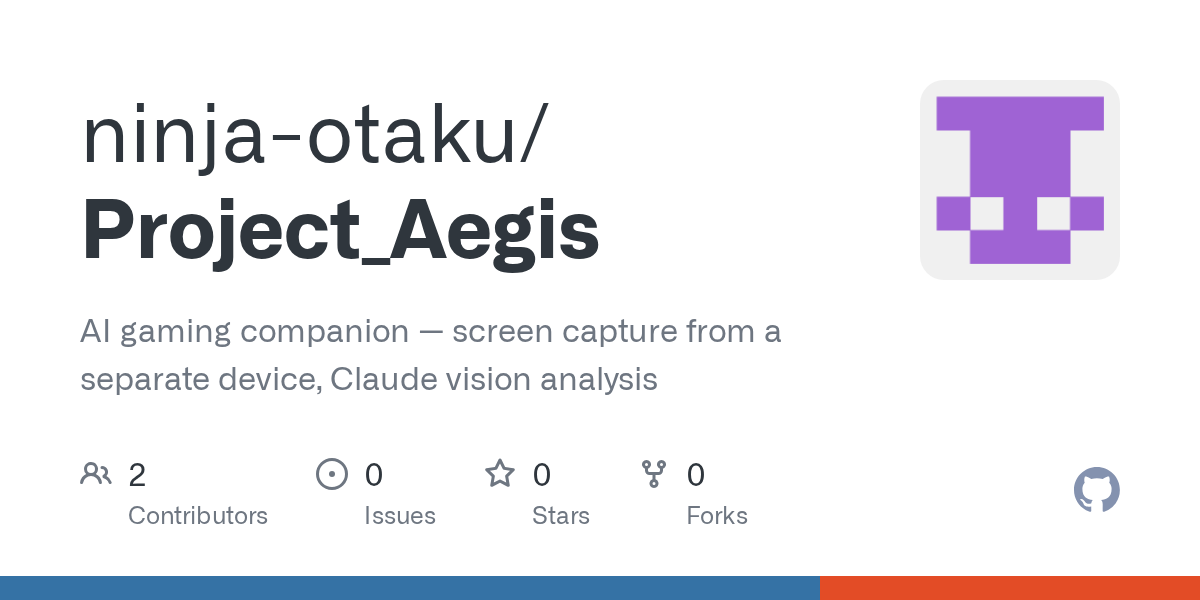 ninja-otaku/
Project_Aegis

AI gaming companion — screen capture from a separate device, Claude vision analysis

2
Contributors

0
Issues

0
Stars

0
Forks